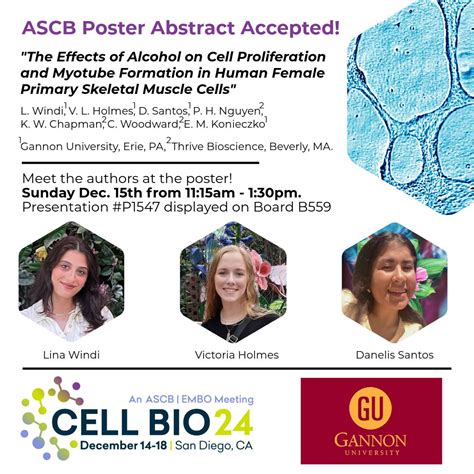 ASCB Poster Abstract Accepted!

"The Effects of Alcohol on Cell Proliferation and Myotube Formation in Human Female Primary Skeletal Muscle Cells"

L. Windi,$^1$ V. L. Holmes,$^1$ D. Santos,$^1$ P. H. Nguyen,$^2$ K. W. Chapman,$^2$ C. Woodward,$^2$ E. M. Konieczko$^1$

$^1$Gannon University, Erie, PA, $^2$Thrive Bioscience, Beverly, MA.

Meet the authors at the poster!
Sunday Dec. 15th from 11:15am - 1:30pm.
Presentation #P1547 displayed on Board B559

Lina Windi

Victoria Holmes

Danelis Santos

An ASCB | EMBO Meeting
CELL BIO 24
December 14-18 | San Diego, CA

GU
GANNON
UNIVERSITY